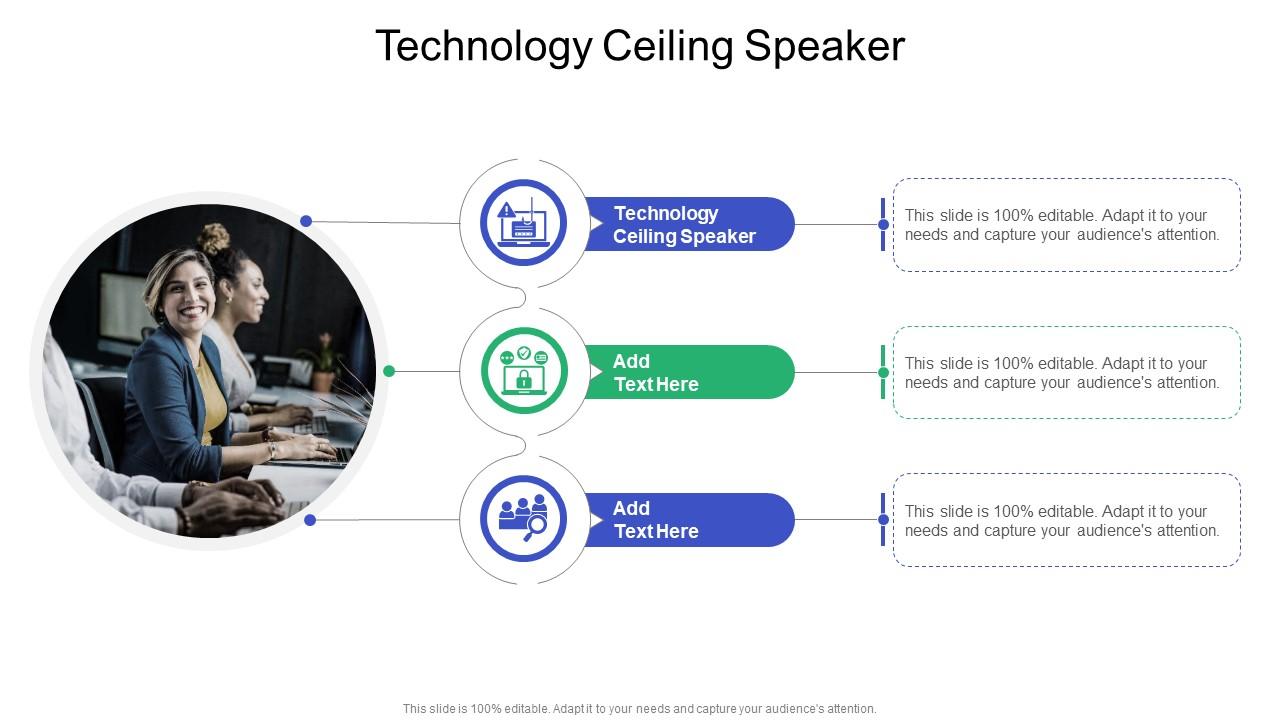 Technology Ceiling Speaker

Technology Ceiling Speaker

This slide is 100% editable. Adapt it to your needs and capture your audience's attention.

Add Text Here

This slide is 100% editable. Adapt it to your needs and capture your audience's attention.

Add Text Here

This slide is 100% editable. Adapt it to your needs and capture your audience's attention.

This slide is 100% editable. Adapt it to your needs and capture your audience's attention.